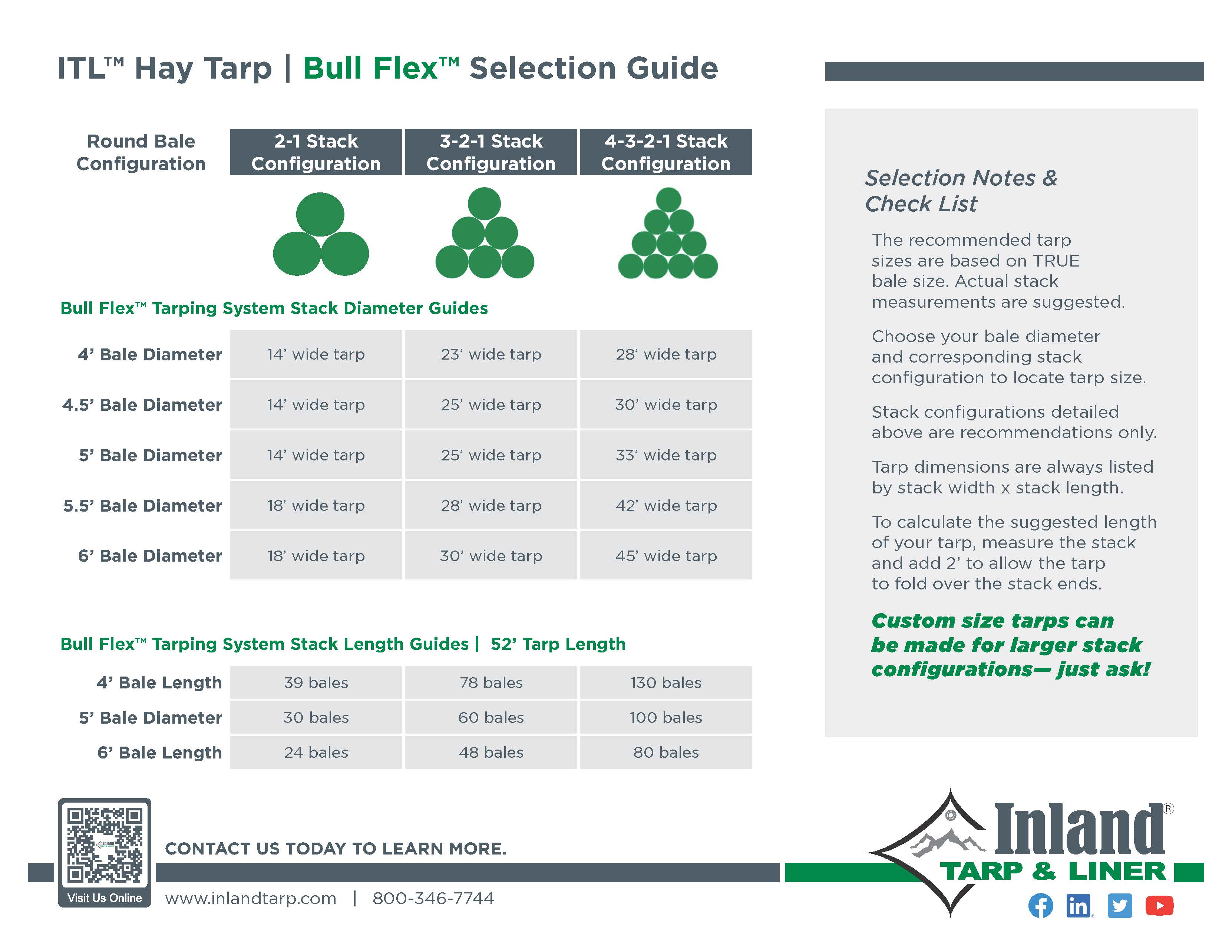 ITL™ Hay Tarp | Bull Flex™ Selection Guide

| Round Bale Configuration | 2-1 Stack Configuration | 3-2-1 Stack Configuration | 4-3-2-1 Stack Configuration |
|---|---|---|---|

Bull Flex™ Tarping System Stack Diameter Guides

| | | | |
|---|---|---|---|
| 4' Bale Diameter | 14' wide tarp | 23' wide tarp | 28' wide tarp |
| 4.5' Bale Diameter | 14' wide tarp | 25' wide tarp | 30' wide tarp |
| 5' Bale Diameter | 14' wide tarp | 25' wide tarp | 33' wide tarp |
| 5.5' Bale Diameter | 18' wide tarp | 28' wide tarp | 42' wide tarp |
| 6' Bale Diameter | 18' wide tarp | 30' wide tarp | 45' wide tarp |

Bull Flex™ Tarping System Stack Length Guides | 52' Tarp Length

| | | | |
|---|---|---|---|
| 4' Bale Length | 39 bales | 78 bales | 130 bales |
| 5' Bale Diameter | 30 bales | 60 bales | 100 bales |
| 6' Bale Length | 24 bales | 48 bales | 80 bales |

Selection Notes & Check List

The recommended tarp sizes are based on TRUE bale size. Actual stack measurements are suggested.

Choose your bale diameter and corresponding stack configuration to locate tarp size.

Stack configurations detailed above are recommendations only.

Tarp dimensions are always listed by stack width x stack length.

To calculate the suggested length of your tarp, measure the stack and add 2' to allow the tarp to fold over the stack ends.

Custom size tarps can be made for larger stack configurations— just ask!

Visit Us Online

CONTACT US TODAY TO LEARN MORE.

www.inlandtarp.com | 800-346-7744

Inland® TARP & LINER